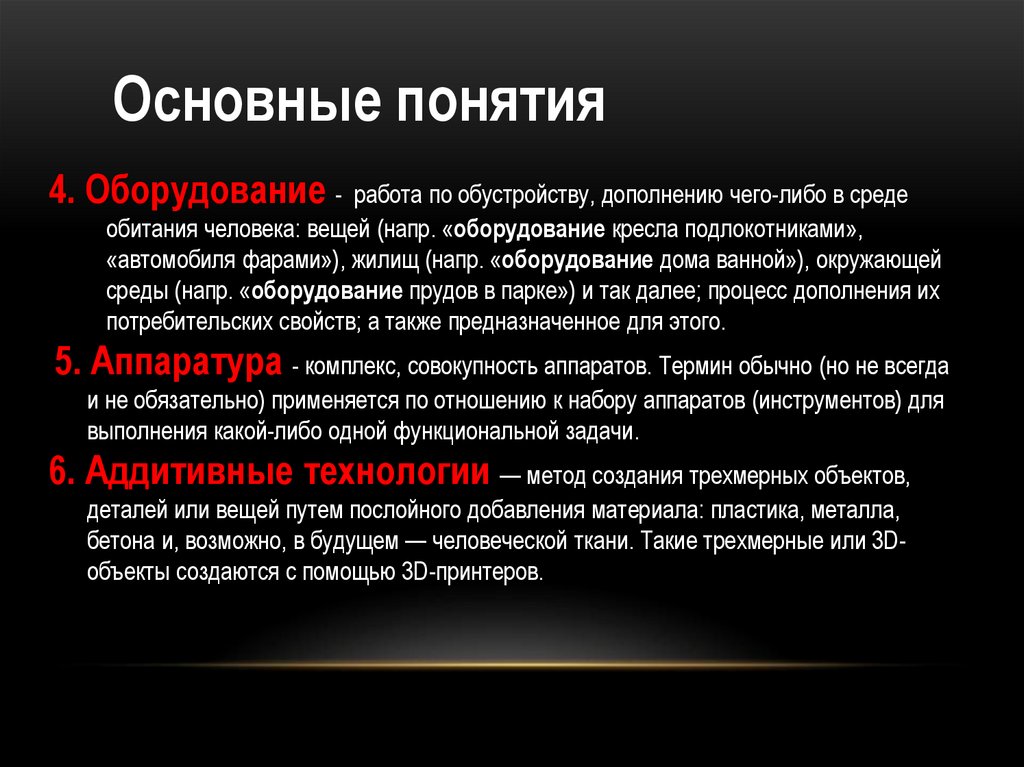 Основные понятия

4. Оборудование - работа по обустройству, дополнению чего-либо в среде обитания человека: вещей (напр. «оборудование кресла подлокотниками», «автомобиля фарами»), жилищ (напр. «оборудование дома ванной»), окружающей среды (напр. «оборудование прудов в парке») и так далее; процесс дополнения их потребительских свойств; а также предназначенное для этого.

5. Аппаратура - комплекс, совокупность аппаратов. Термин обычно (но не всегда и не обязательно) применяется по отношению к набору аппаратов (инструментов) для выполнения какой-либо одной функциональной задачи.

6. Аддитивные технологии — метод создания трехмерных объектов, деталей или вещей путем послойного добавления материала: пластика, металла, бетона и, возможно, в будущем — человеческой ткани. Такие трехмерные или 3D-объекты создаются с помощью 3D-принтеров.